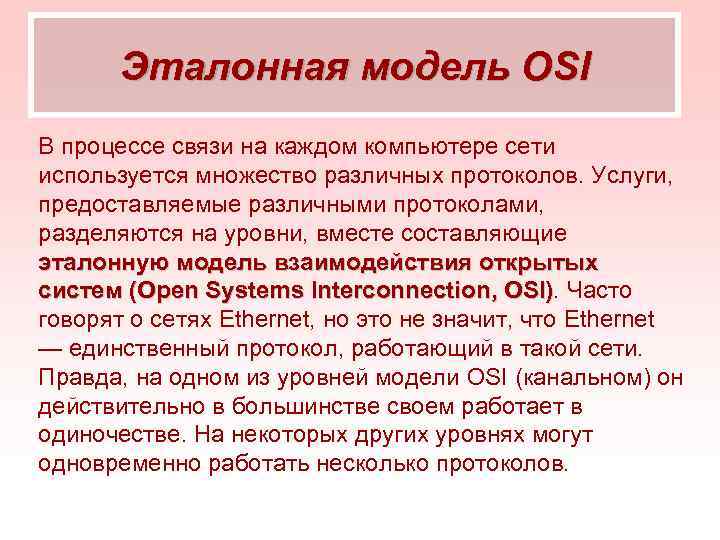 Эталонная модель OSI

В процессе связи на каждом компьютере сети используется множество различных протоколов. Услуги, предоставляемые различными протоколами, разделяются на уровни, вместе составляющие эталонную модель взаимодействия открытых систем (Open Systems Interconnection, OSI). Часто говорят о сетях Ethernet, но это не значит, что Ethernet — единственный протокол, работающий в такой сети. Правда, на одном из уровней модели OSI (канальном) он действительно в большинстве своем работает в одиночестве. На некоторых других уровнях могут одновременно работать несколько протоколов.